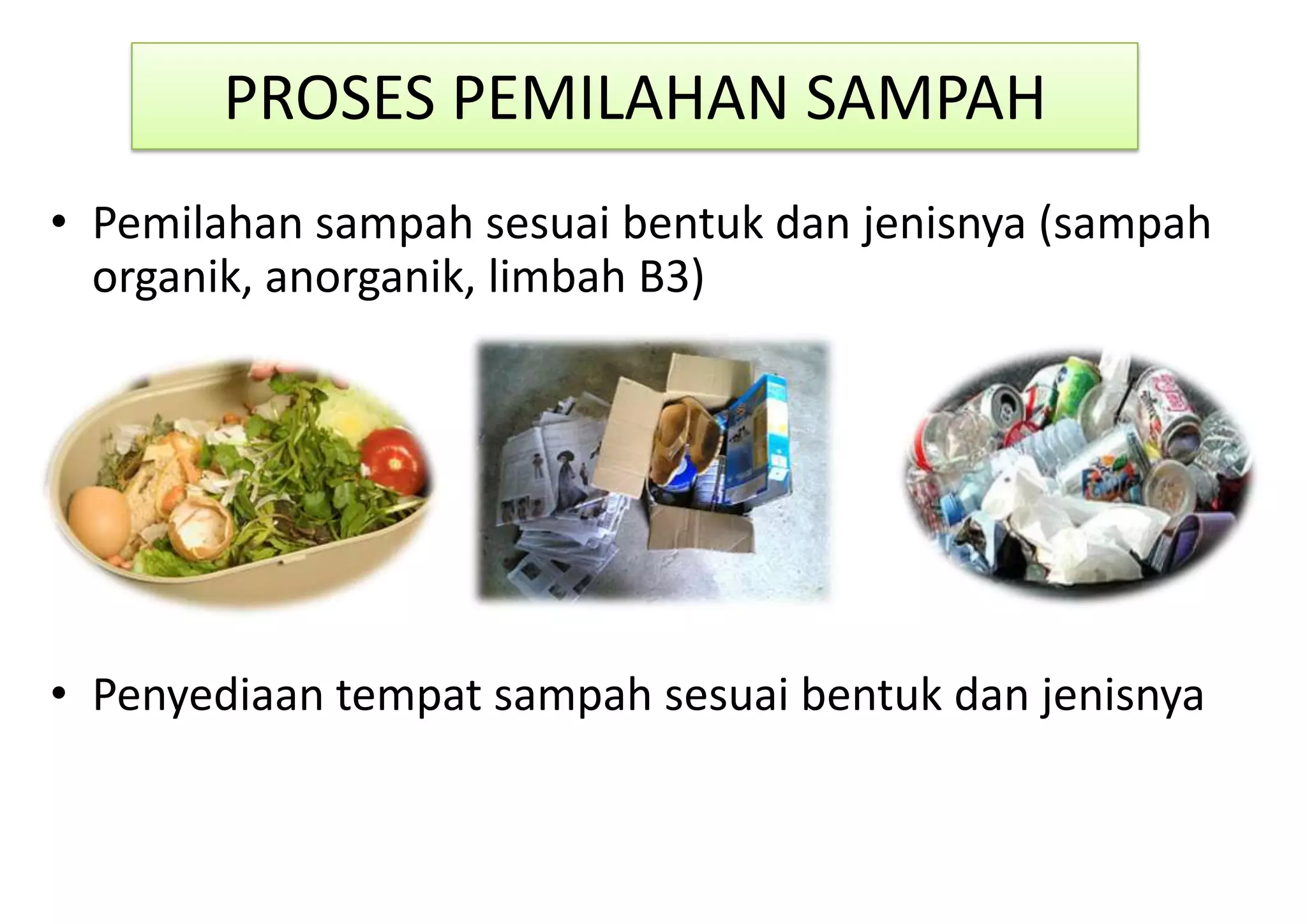 PROSES PEMILAHAN SAMPAH

• Pemilahan sampah sesuai bentuk dan jenisnya (sampah organik, anorganik, limbah B3)

• Penyediaan tempat sampah sesuai bentuk dan jenisnya